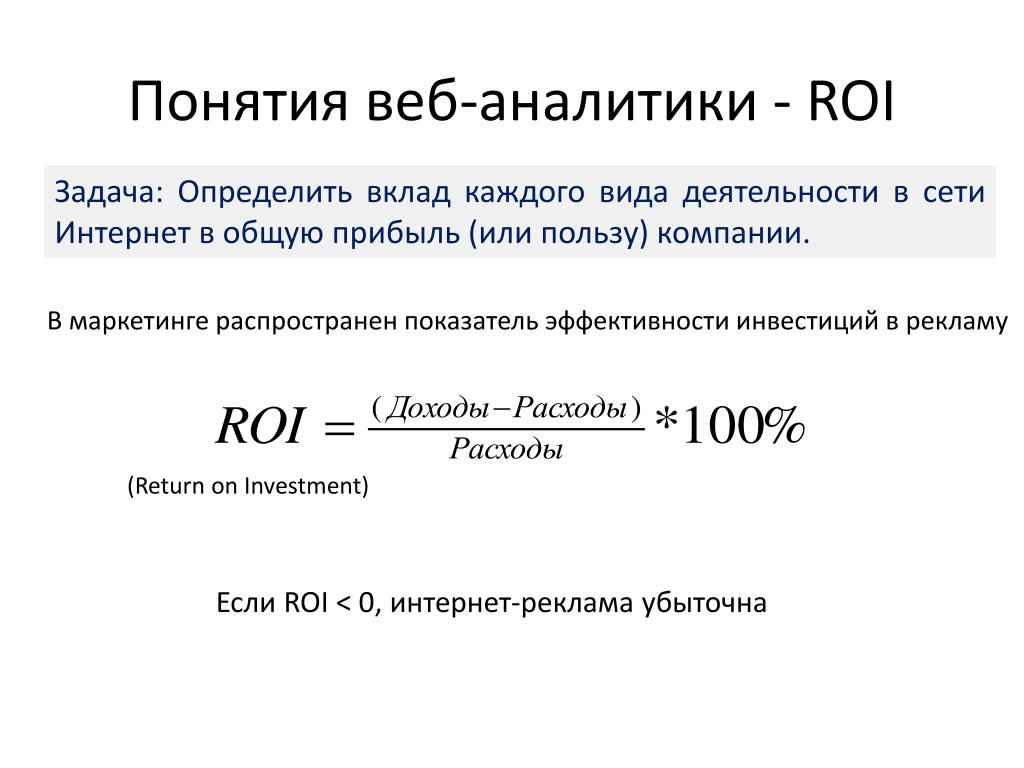 Понятия веб-аналитики - ROI

Задача: Определить вклад каждого вида деятельности в сети Интернет в общую прибыль (или пользу) компании.

В маркетинге распространен показатель эффективности инвестиций в рекламу

$ROI = \frac{(Доходы - Расходы)}{Расходы} * 100\%$

(Return on Investment)

Если ROI < 0, интернет-реклама убыточна